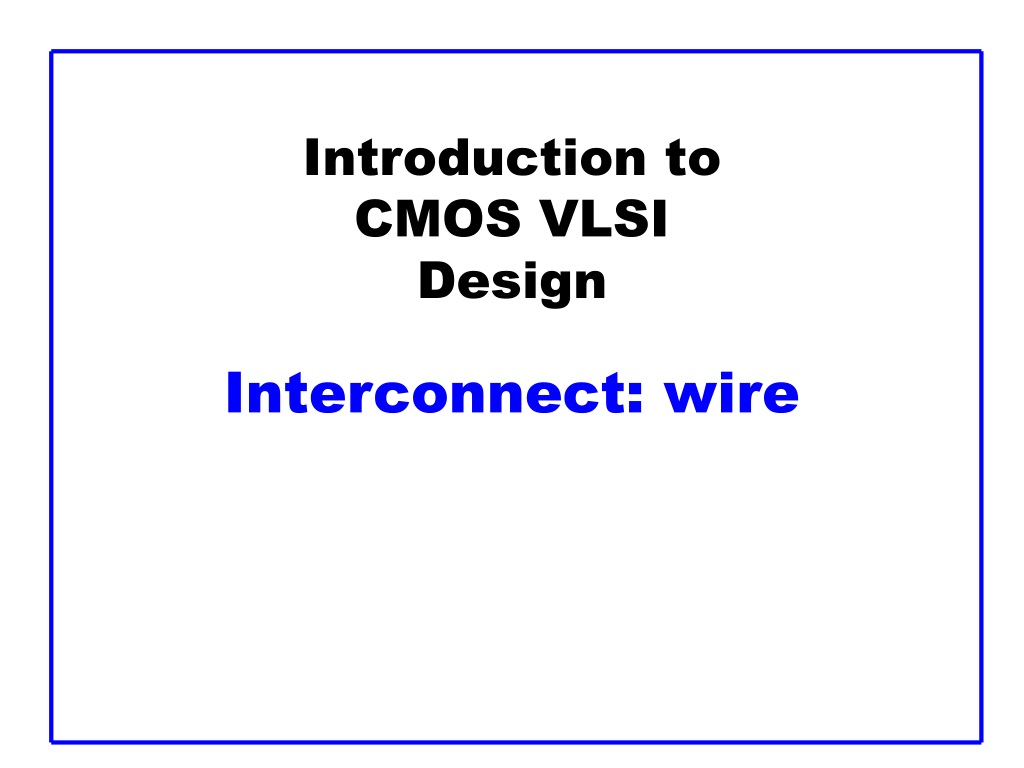 Introduction to CMOS VLSI Design

Interconnect: wire